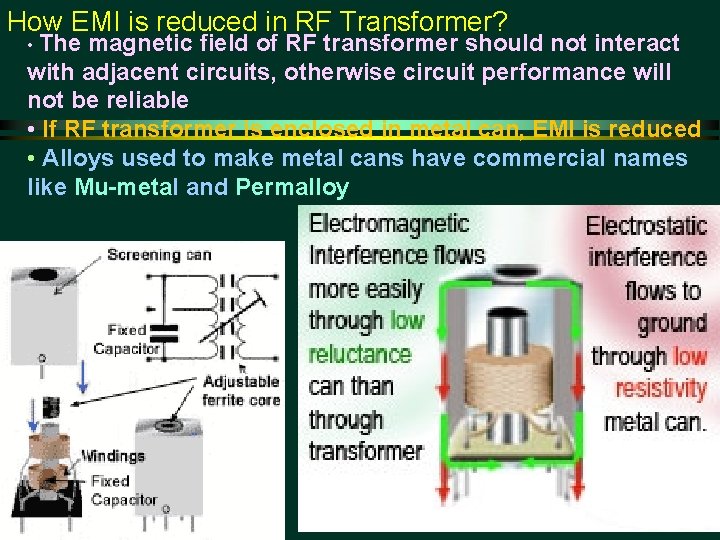 How EMI is reduced in RF Transformer?

• The magnetic field of RF transformer should not interact with adjacent circuits, otherwise circuit performance will not be reliable

• If RF transformer is enclosed in metal can, EMI is reduced

• Alloys used to make metal cans have commercial names like Mu-metal and Permalloy

Screening can

Fixed Capacitor

Adjustable ferrite core

Windings

Fixed Capacitor

Electromagnetic Interference flows more easily through low reluctance can than through transformer

Electrostatic interference flows to ground through low resistivity metal can.